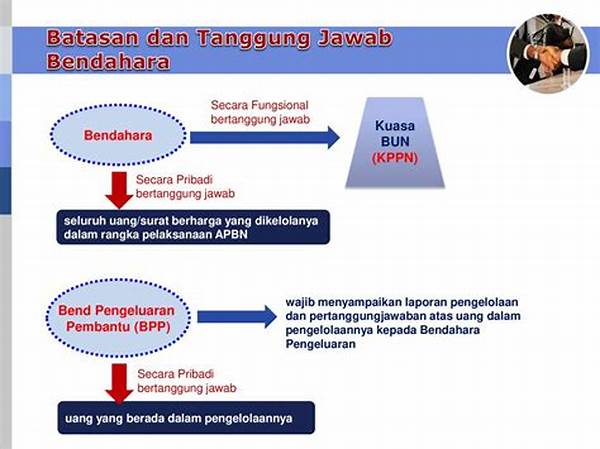 Batasan dan Tanggung Jawab Bendahara

Bendahara

Secara Fungsional bertanggung jawab

Kuasa BUN (KPPN)

Secara Pribadi bertanggung jawab

seluruh uang/surat berharga yang dikelolanya dalam rangka pelaksanaan APBN

Bend Pengeluaran Pembantu (BPP)

wajib menyampaikan laporan pengelolaan dan pertanggungjawaban atas uang dalam pengelolaannya kepada Bendahara Pengeluaran

Secara Pribadi bertanggung jawab

uang yang berada dalam pengelolaannya